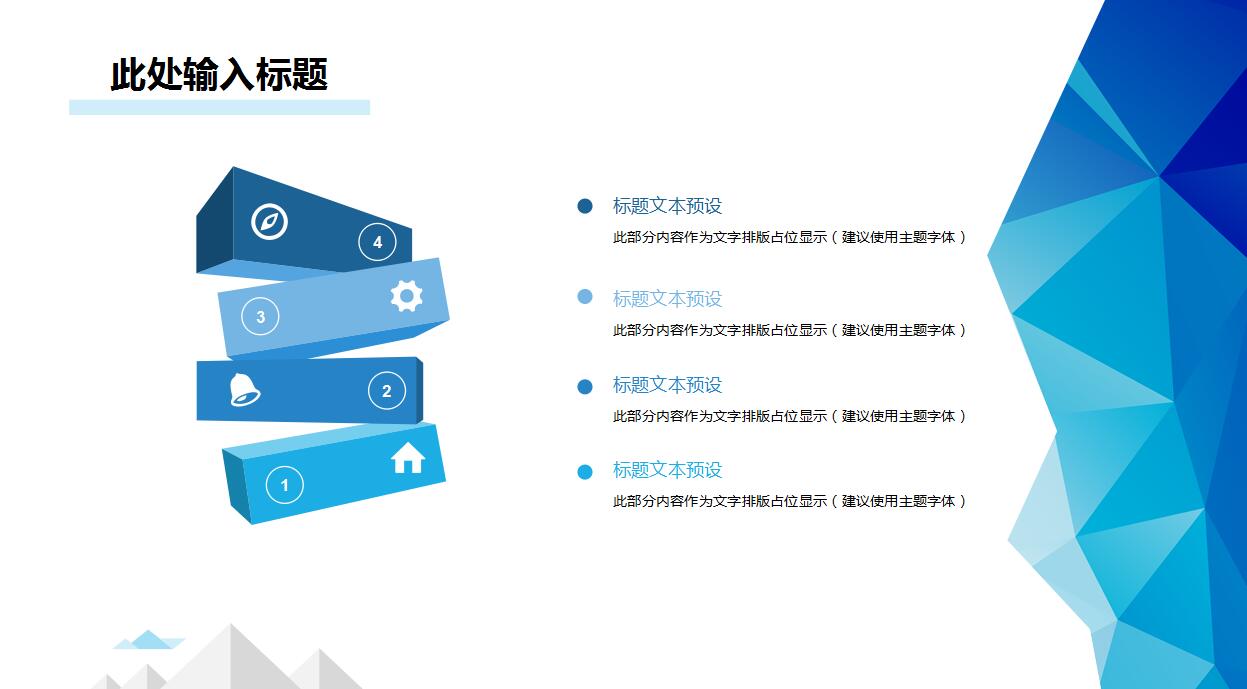 此处输入标题

4

3

2

1

标题文本预设
此部分内容作为文字排版占位显示（建议使用主题字体）

标题文本预设
此部分内容作为文字排版占位显示（建议使用主题字体）

标题文本预设
此部分内容作为文字排版占位显示（建议使用主题字体）

标题文本预设
此部分内容作为文字排版占位显示（建议使用主题字体）